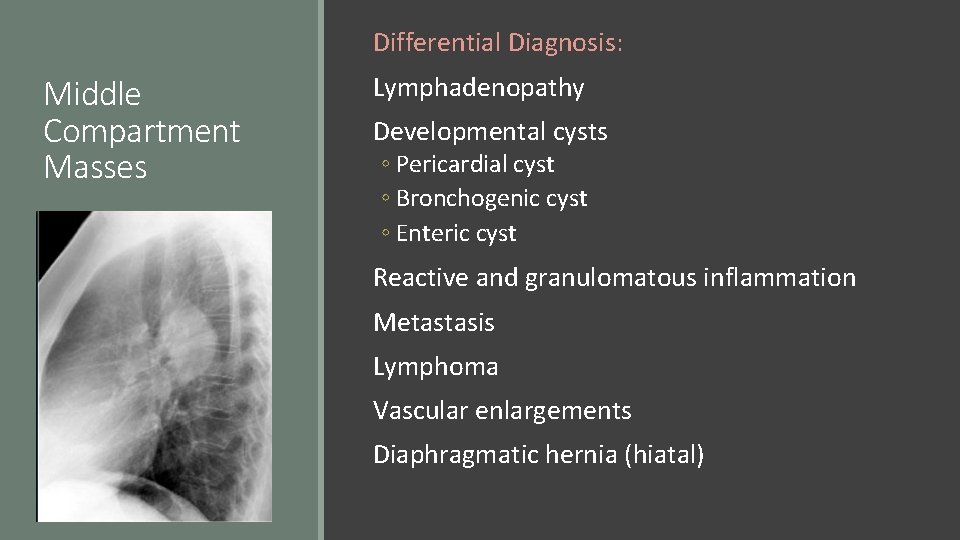 Middle Compartment Masses

Differential Diagnosis:

Lymphadenopathy

Developmental cysts
◦ Pericardial cyst
◦ Bronchogenic cyst
◦ Enteric cyst

Reactive and granulomatous inflammation

Metastasis

Lymphoma

Vascular enlargements

Diaphragmatic hernia (hiatal)